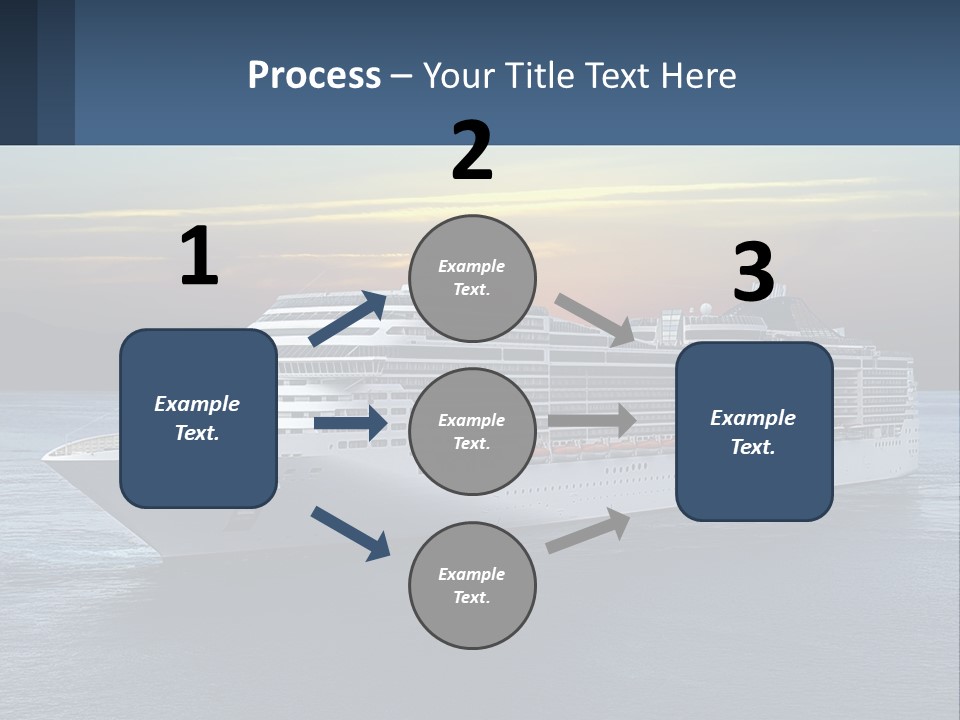 Process – Your Title Text Here

1

Example Text.

2

Example Text.

Example Text.

Example Text.

3

Example Text.